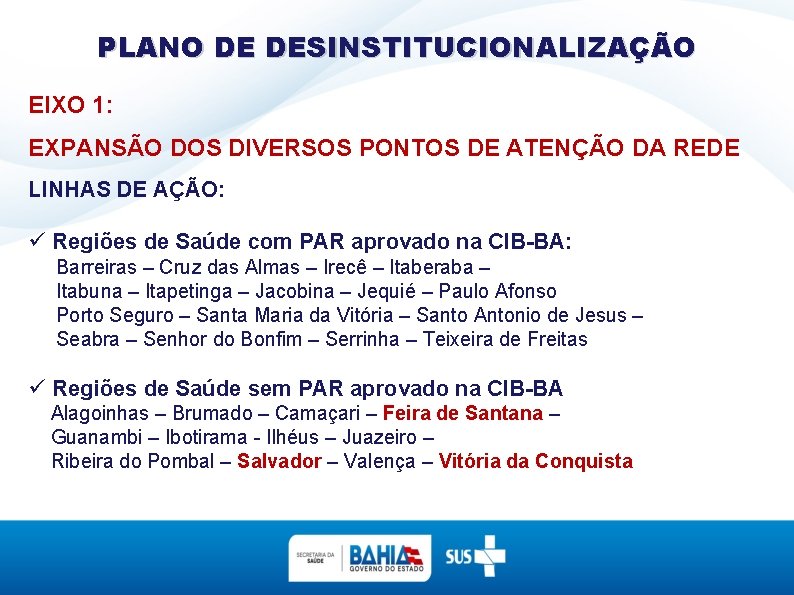 PLANO DE DESINSTITUCIONALIZAÇÃO

EIXO 1:

EXPANSÃO DOS DIVERSOS PONTOS DE ATENÇÃO DA REDE

LINHAS DE AÇÃO:

✓ Regiões de Saúde com PAR aprovado na CIB-BA:
Barreiras – Cruz das Almas – Irecê – Itaberaba – Itabuna – Itapetinga – Jacobina – Jequié – Paulo Afonso Porto Seguro – Santa Maria da Vitória – Santo Antonio de Jesus – Seabra – Senhor do Bonfim – Serrinha – Teixeira de Freitas

✓ Regiões de Saúde sem PAR aprovado na CIB-BA
Alagoinhas – Brumado – Camaçari – Feira de Santana – Guanambi – Ibotirama - Ilhéus – Juazeiro – Ribeira do Pombal – Salvador – Valença – Vitória da Conquista

SECRETARIA DA SAÚDE BAHIA GOVERNO DO ESTADO SUS